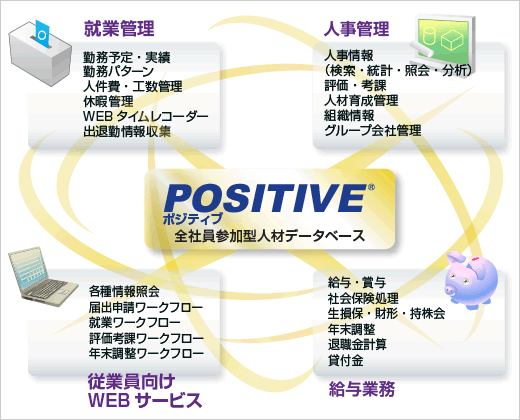 就業管理

勤務予定・実績
勤務パターン
人件費・工数管理
休暇管理
WEB タイムレコーダー
出退勤情報収集

人事管理

人事情報
（検索・統計・照会・分析）
評価・考課
人材育成管理
組織情報
グループ会社管理

POSITIVE®
ポジティブ
全社員参加型人材データベース

各種情報照会
届出申請ワークフロー
就業ワークフロー
評価考課ワークフロー
年末調整ワークフロー

従業員向け
WEB サービス

給与・賞与
社会保険処理
生損保・財形・持株会
年末調整
退職金計算
貸付金

給与業務